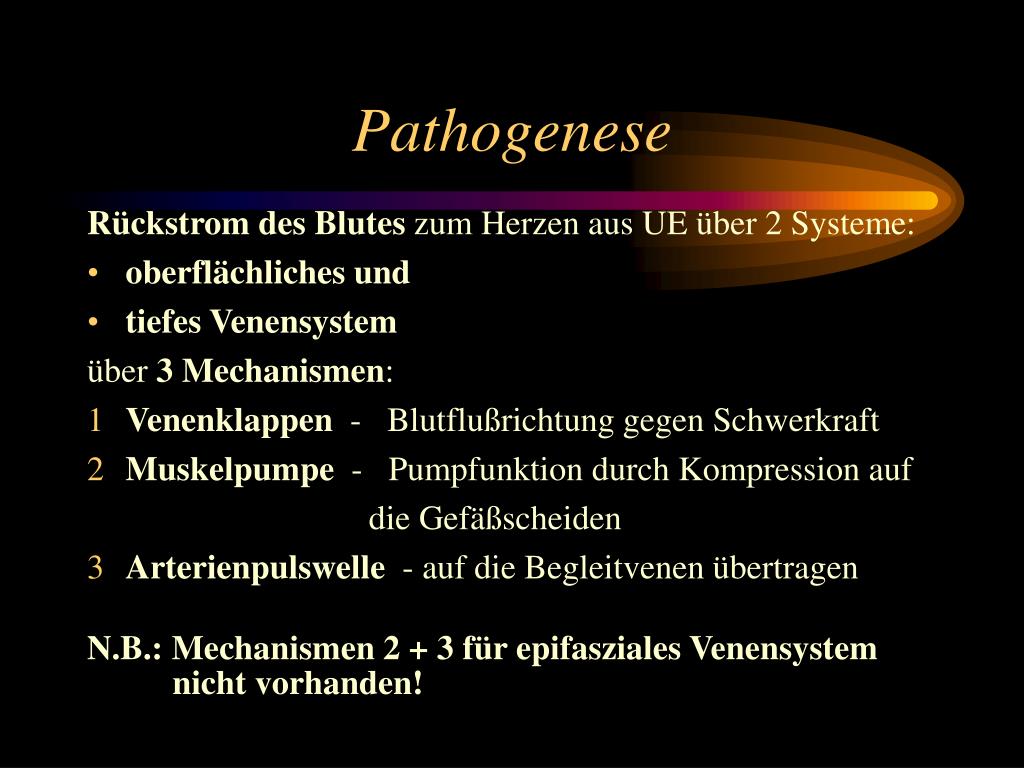 Pathogenese

Rückstrom des Blutes zum Herzen aus UE über 2 Systeme:

• oberflächliches und
• tiefes Venensystem

über 3 Mechanismen:

1 Venenklappen - Blutflußrichtung gegen Schwerkraft
2 Muskelpumpe - Pumpfunktion durch Kompression auf die Gefäßscheiden
3 Arterienpulswelle - auf die Begleitvenen übertragen

N.B.: Mechanismen 2 + 3 für epifasziales Venensystem nicht vorhanden!